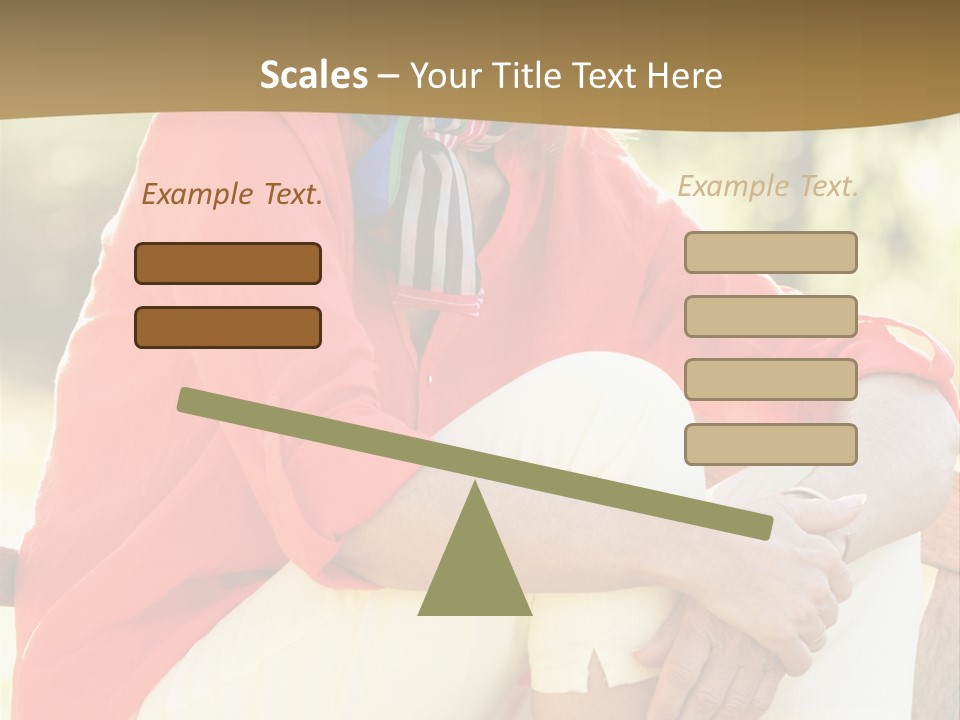 Scales – Your Title Text Here

Example Text.

Example Text.